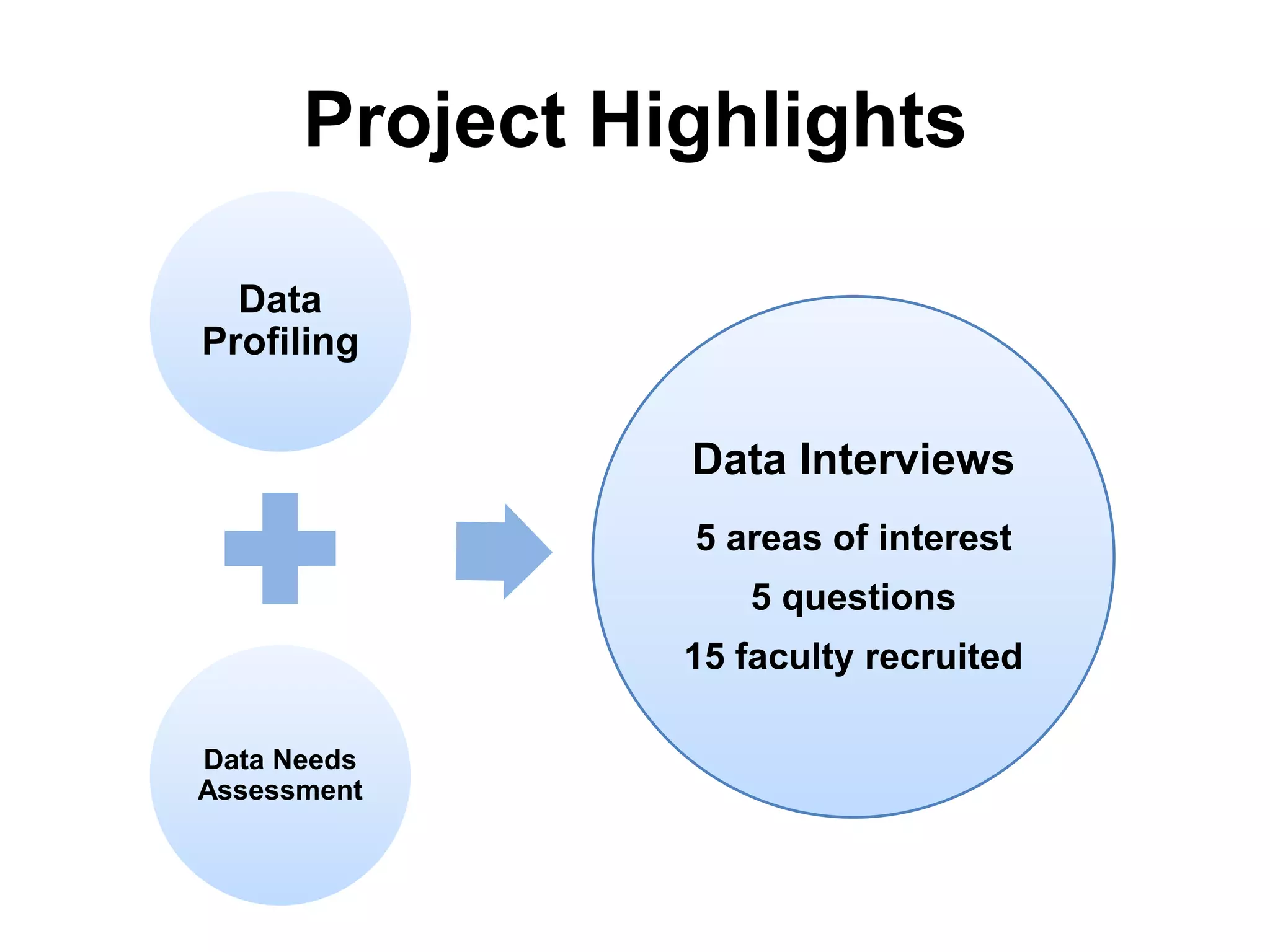 Project Highlights

Data Profiling

Data Needs Assessment

Data Interviews

5 areas of interest

5 questions

15 faculty recruited